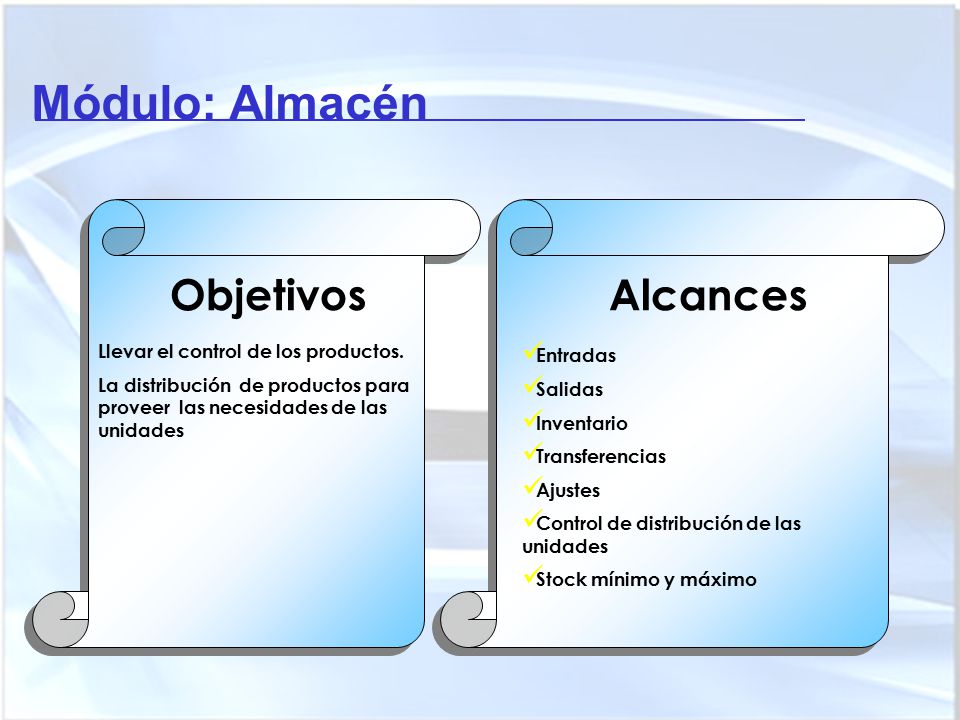 Módulo: Almacén

Objetivos

Llevar el control de los productos.

La distribución de productos para proveer las necesidades de las unidades

Alcances

✓Entradas

✓Salidas

✓Inventario

✓Transferencias

✓Ajustes

✓Control de distribución de las unidades

✓Stock mínimo y máximo